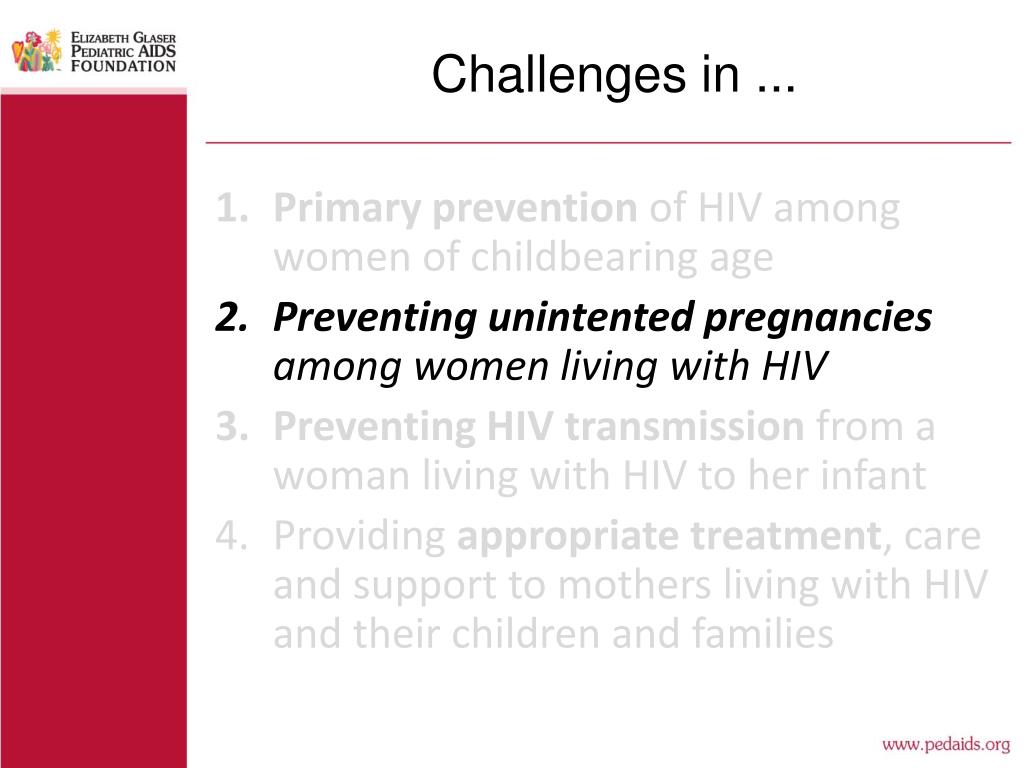 ELIZABETH GLASER PEDIATRIC AIDS FOUNDATION

Challenges in ...

1. Primary prevention of HIV among women of childbearing age
2. Preventing unintented pregnancies among women living with HIV
3. Preventing HIV transmission from a woman living with HIV to her infant
4. Providing appropriate treatment, care and support to mothers living with HIV and their children and families

www.pedaids.org